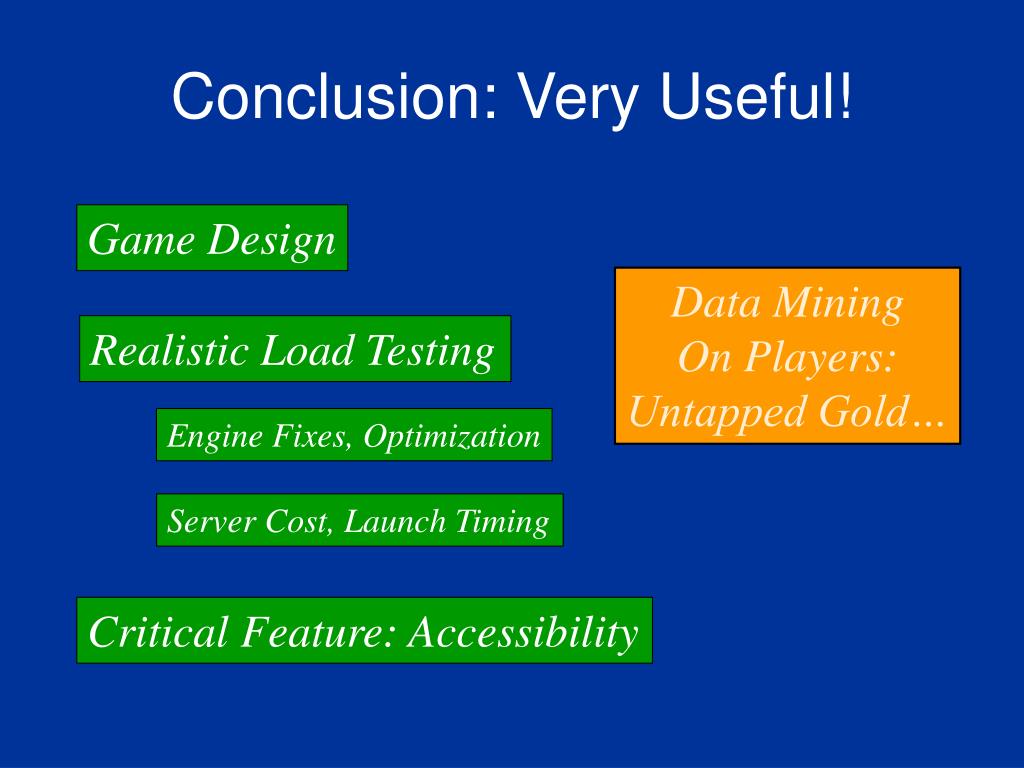 Conclusion: Very Useful!

Game Design

Realistic Load Testing

Engine Fixes, Optimization

Server Cost, Launch Timing

Critical Feature: Accessibility

Data Mining On Players: Untapped Gold…